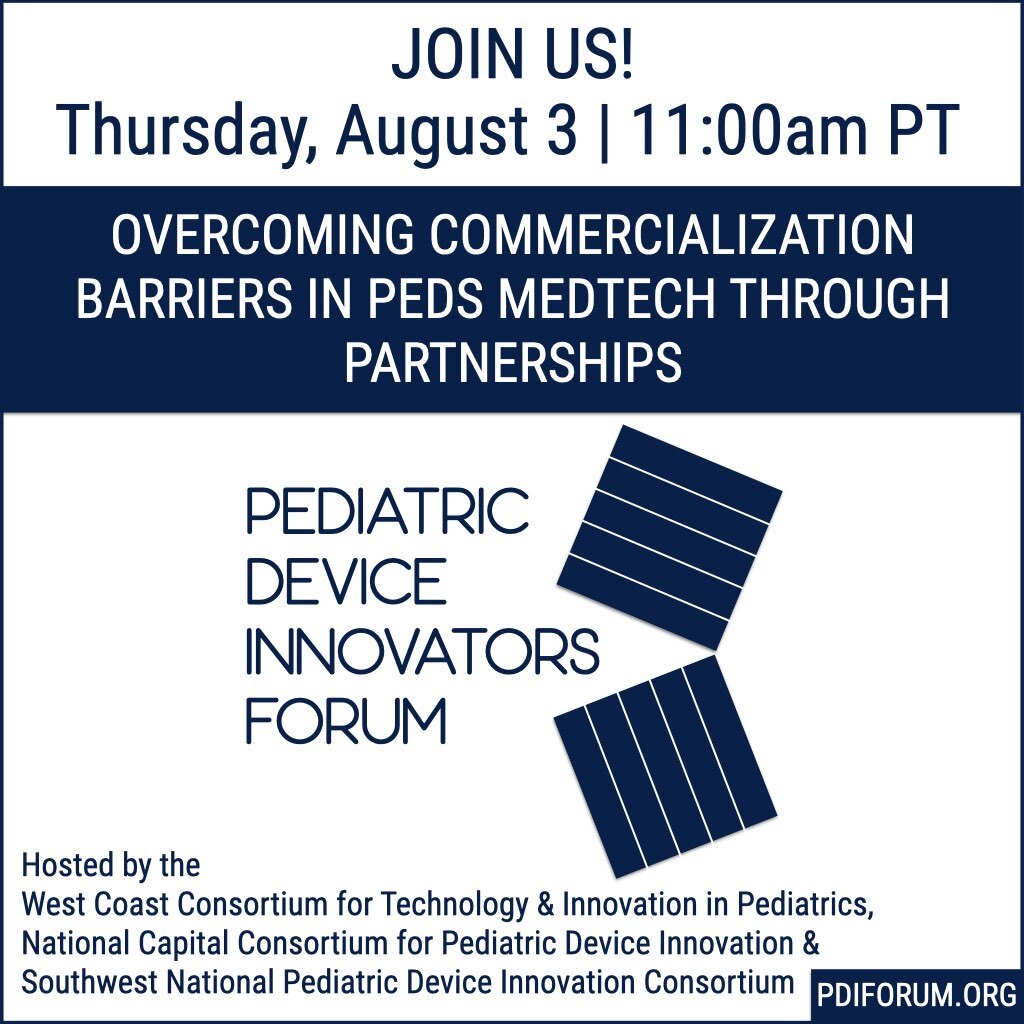 JOIN US!
Thursday, August 3 | 11:00am PT

OVERCOMING COMMERCIALIZATION BARRIERS IN PEDS MEDTECH THROUGH PARTNERSHIPS

PEDIATRIC DEVICE INNOVATORS FORUM

Hosted by the
West Coast Consortium for Technology & Innovation in Pediatrics,
National Capital Consortium for Pediatric Device Innovation &
Southwest National Pediatric Device Innovation Consortium

PDIFORUM.ORG